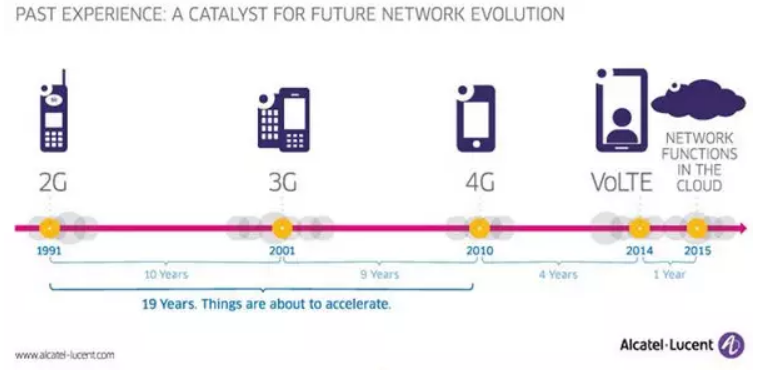 PAST EXPERIENCE: A CATALYST FOR FUTURE NETWORK EVOLUTION

2G

3G

4G

VoLTE

NETWORK FUNCTIONS IN THE CLOUD

1991

2001

2010

2014

2015

10 Years

9 Years

4 Years

1 Year

19 Years. Things are about to accelerate.

www.alcatel-lucent.com

Alcatel·Lucent